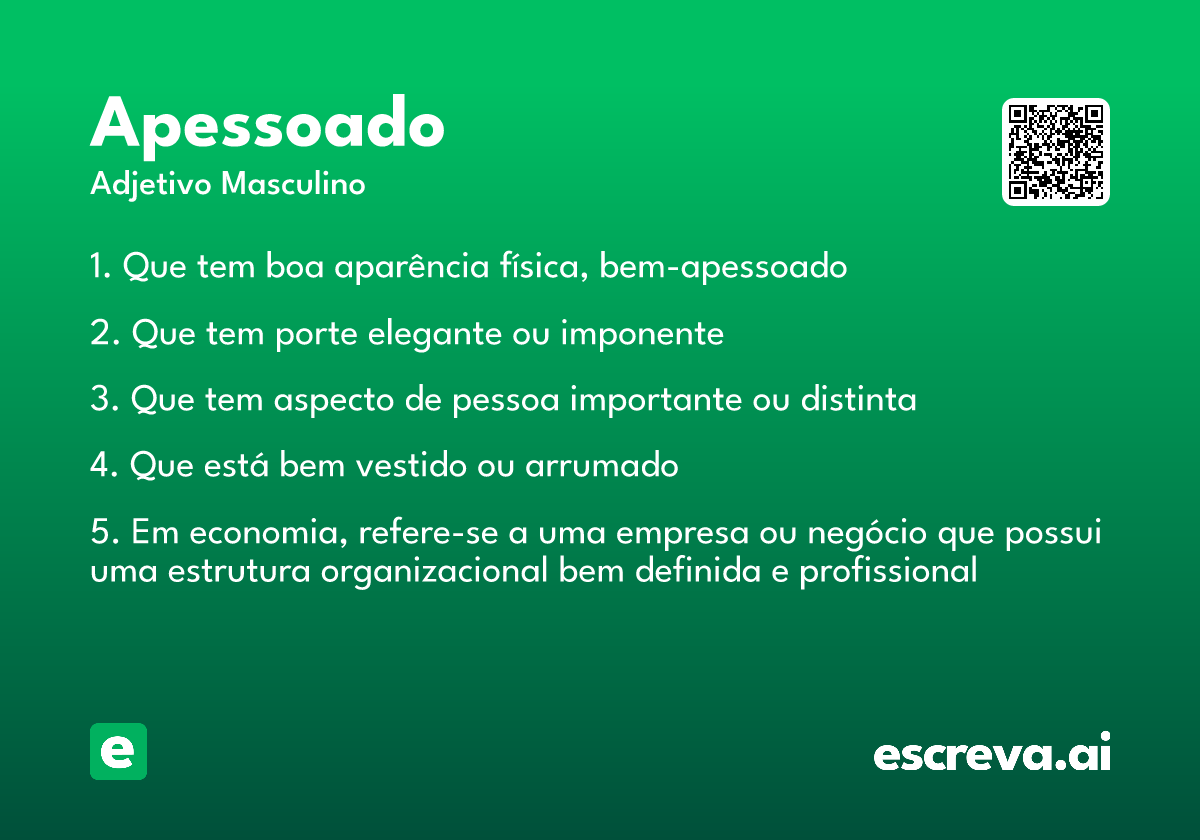 Apessoado
Adjetivo Masculino

1. Que tem boa aparência física, bem-apessoado

2. Que tem porte elegante ou imponente

3. Que tem aspecto de pessoa importante ou distinta

4. Que está bem vestido ou arrumado

5. Em economia, refere-se a uma empresa ou negócio que possui uma estrutura organizacional bem definida e profissional

e

escreva.ai